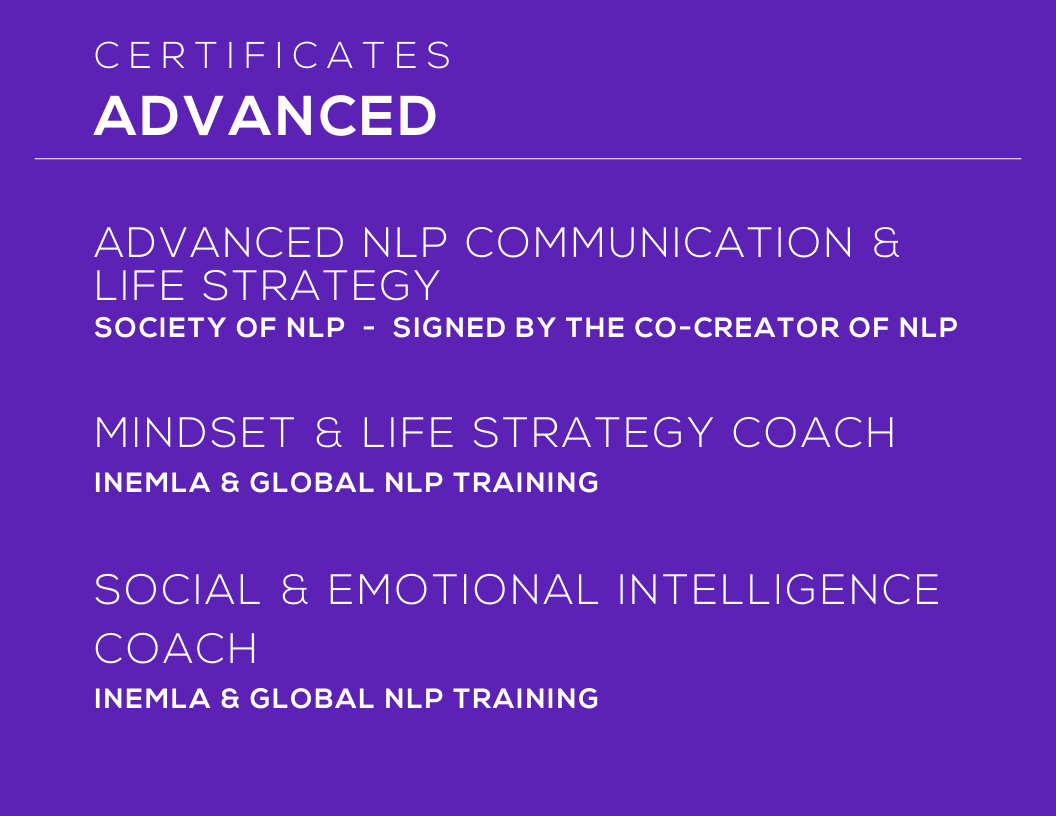 CERTIFICATES
ADVANCED

ADVANCED NLP COMMUNICATION & LIFE STRATEGY
SOCIETY OF NLP - SIGNED BY THE CO-CREATOR OF NLP

MINDSET & LIFE STRATEGY COACH
INEMLA & GLOBAL NLP TRAINING

SOCIAL & EMOTIONAL INTELLIGENCE COACH
INEMLA & GLOBAL NLP TRAINING